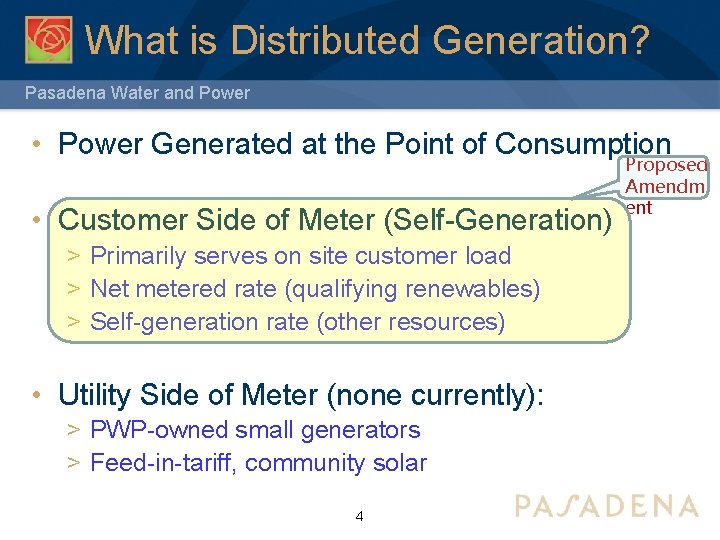 What is Distributed Generation?

Pasadena Water and Power

• Power Generated at the Point of Consumption

Proposed Amendment

• Customer Side of Meter (Self-Generation)
> Primarily serves on site customer load
> Net metered rate (qualifying renewables)
> Self-generation rate (other resources)

• Utility Side of Meter (none currently):
> PWP-owned small generators
> Feed-in-tariff, community solar

4

PASADENA